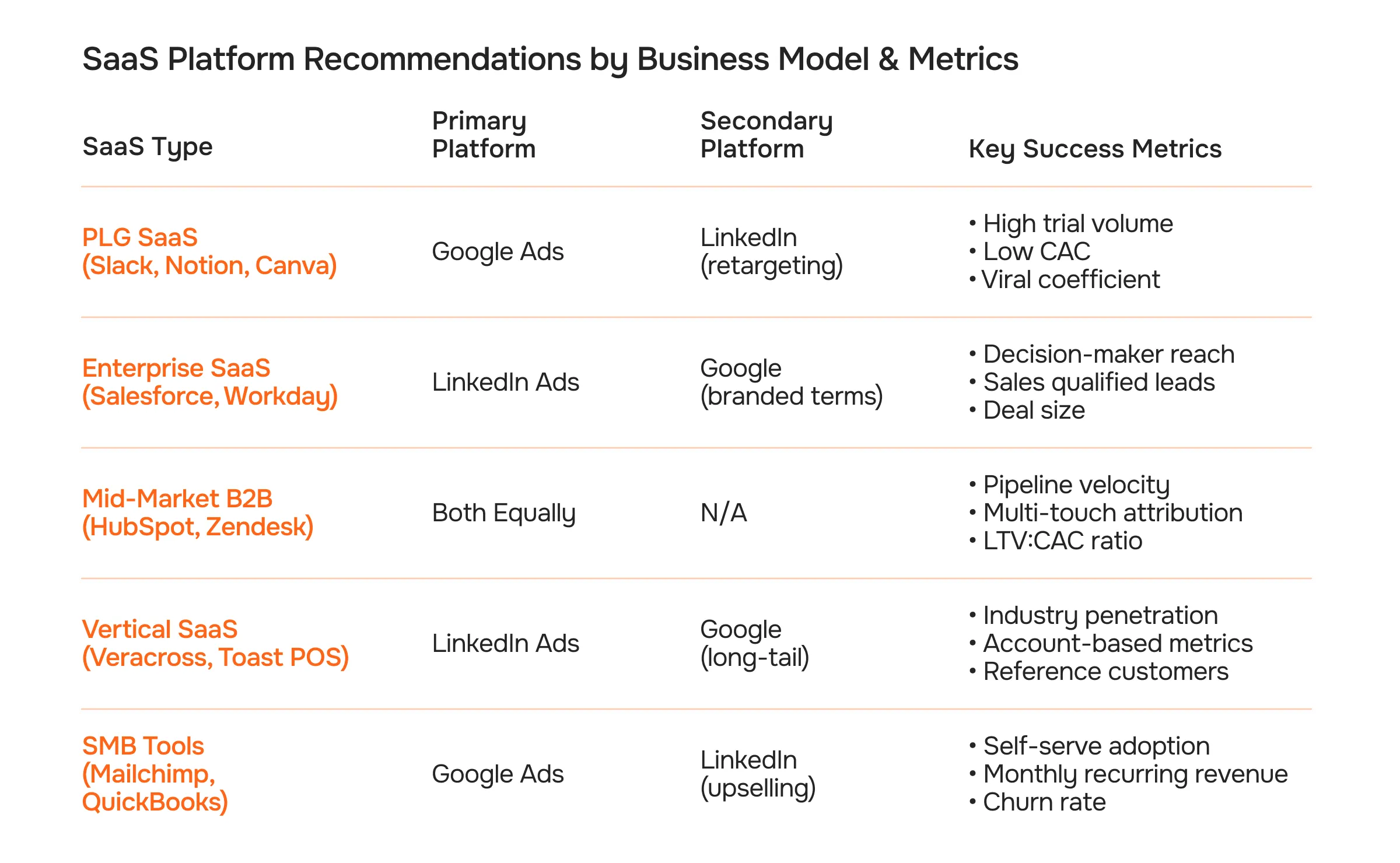 SaaS Platform Recommendations by Business Model & Metrics

| SaaS Type | Primary Platform | Secondary Platform | Key Success Metrics |
|---|---|---|---|
| PLG SaaS (Slack, Notion, Canva) | Google Ads | LinkedIn (retargeting) | • High trial volume • Low CAC • Viral coefficient |
| Enterprise SaaS (Salesforce, Workday) | LinkedIn Ads | Google (branded terms) | • Decision-maker reach • Sales qualified leads • Deal size |
| Mid-Market B2B (HubSpot, Zendesk) | Both Equally | N/A | • Pipeline velocity • Multi-touch attribution • LTV:CAC ratio |
| Vertical SaaS (Veracross, Toast POS) | LinkedIn Ads | Google (long-tail) | • Industry penetration • Account-based metrics • Reference customers |
| SMB Tools (Mailchimp, QuickBooks) | Google Ads | LinkedIn (upselling) | • Self-serve adoption • Monthly recurring revenue • Churn rate |